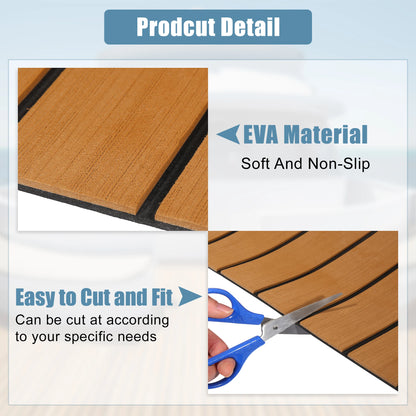 Prodcut Detail

EVA Material

Soft And Non-Slip

Easy to Cut and Fit

Can be cut at according to your specific needs